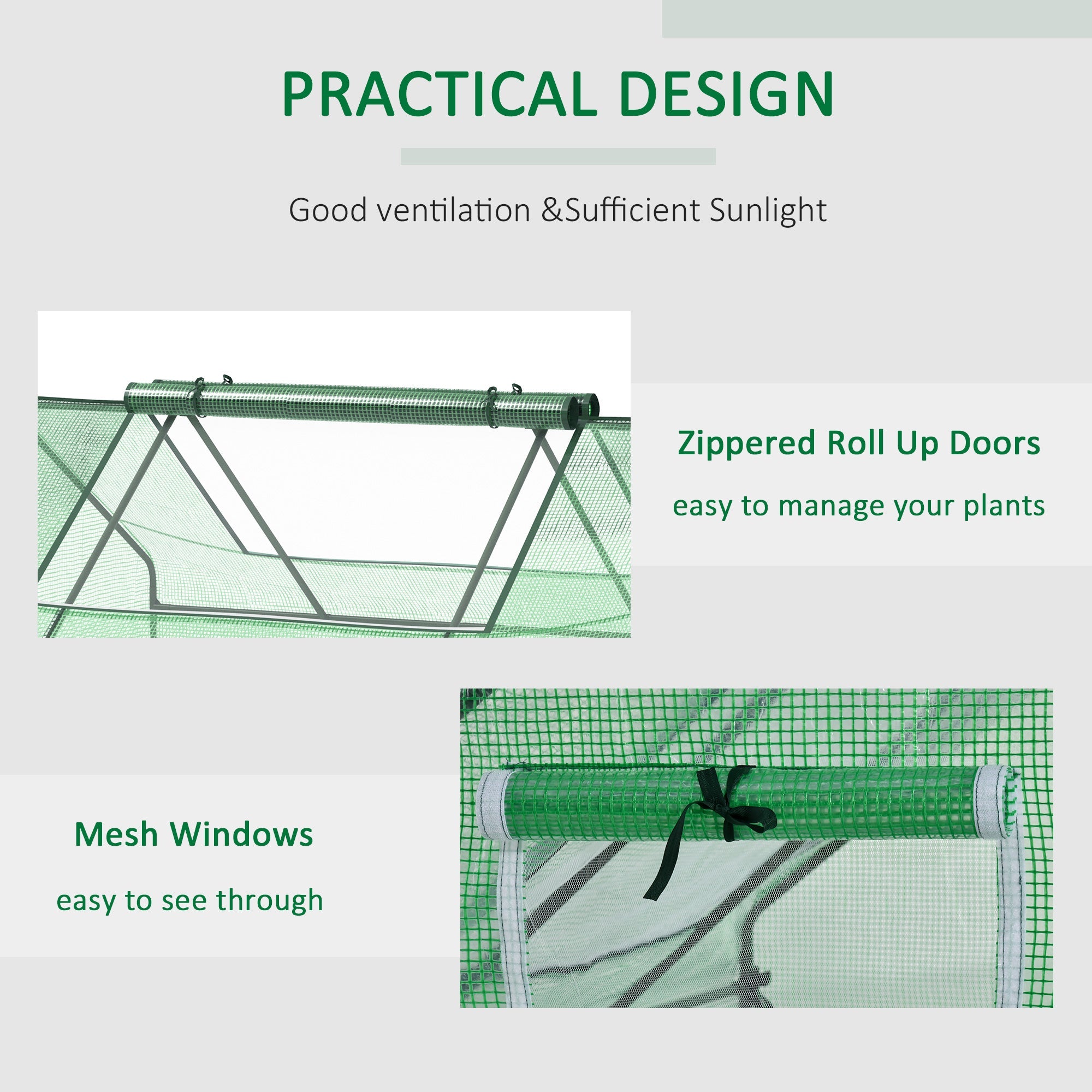 PRACTICAL DESIGN

Good ventilation &Sufficient Sunlight

Zippered Roll Up Doors

easy to manage your plants

Mesh Windows

easy to see through